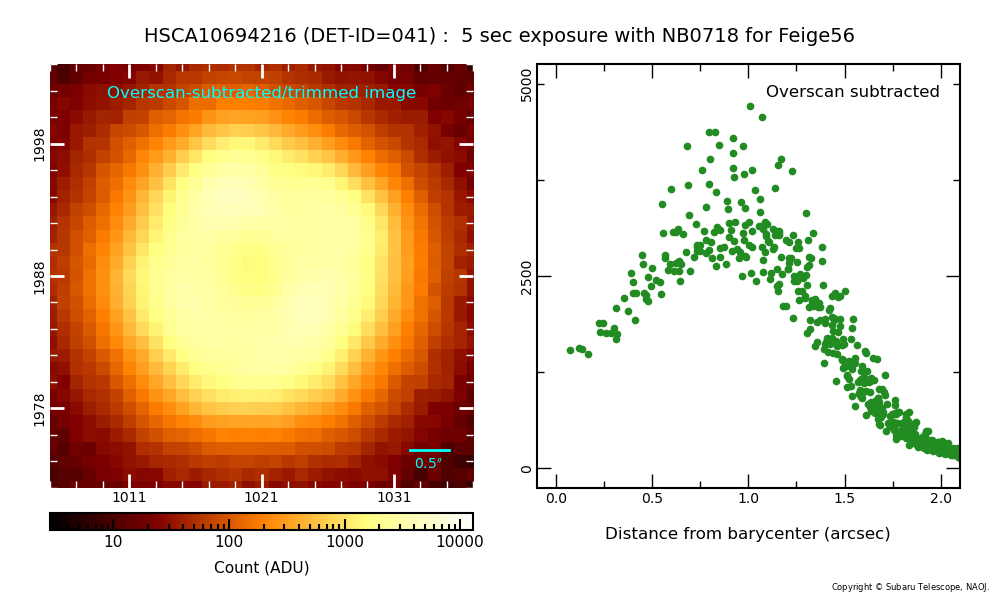 HSCA10694216 (DET-ID=041) : 5 sec exposure with NB0718 for Feige56

Overscan-subtracted/trimmed image

1998
1988
1978

0.5″

1011 1021 1031

10 100 1000 10000

Count (ADU)

Overscan subtracted

5000
2500
0

0.0 0.5 1.0 1.5 2.0

Distance from barycenter (arcsec)

Copyright © Subaru Telescope, NAOJ.